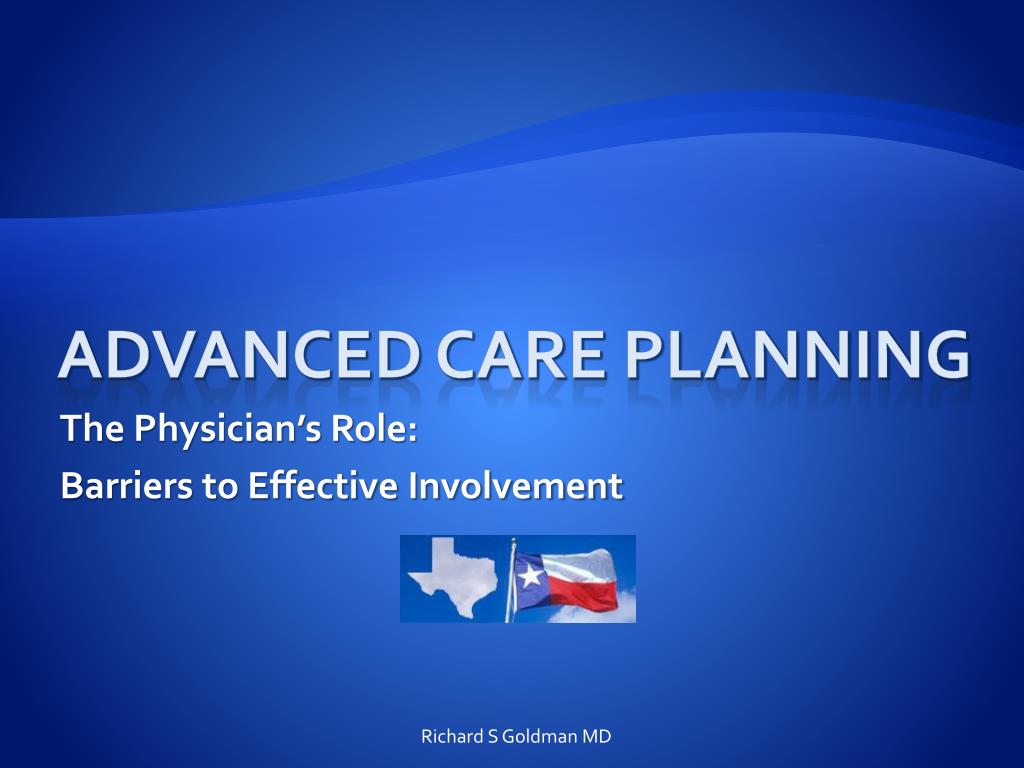 ADVANCED CARE PLANNING

The Physician's Role:

Barriers to Effective Involvement

Richard S Goldman MD